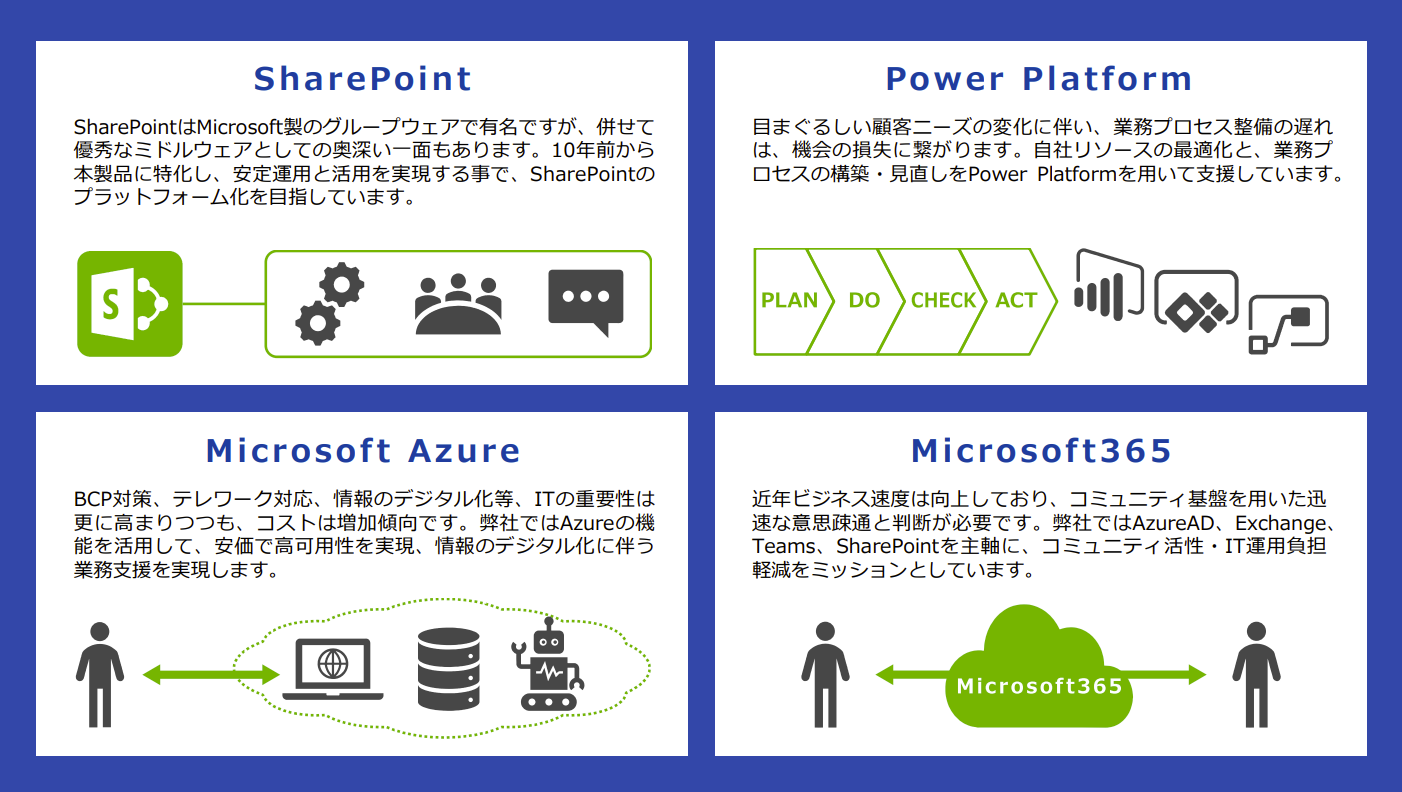 SharePoint

SharePointはMicrosoft製のグループウェアで有名ですが、併せて優秀なミドルウェアとしての奥深い一面もあります。10年前から本製品に特化し、安定運用と活用を実現する事で、SharePointのプラットフォーム化を目指しています。

S

Power Platform

目まぐるしい顧客ニーズの変化に伴い、業務プロセス整備の遅れは、機会の損失に繋がります。自社リソースの最適化と、業務プロセスの構築・見直しをPower Platformを用いて支援しています。

PLAN DO CHECK ACT

Microsoft Azure

BCP対策、テレワーク対応、情報のデジタル化等、ITの重要性は更に高まりつつも、コストは増加傾向です。弊社ではAzureの機能を活用して、安価で高可用性を実現、情報のデジタル化に伴う業務支援を実現します。

Microsoft365

近年ビジネス速度は向上しており、コミュニティ基盤を用いた迅速な意思疎通と判断が必要です。弊社ではAzureAD、Exchange、Teams、SharePointを主軸に、コミュニティ活性・IT運用負担軽減をミッションとしています。

Microsoft365